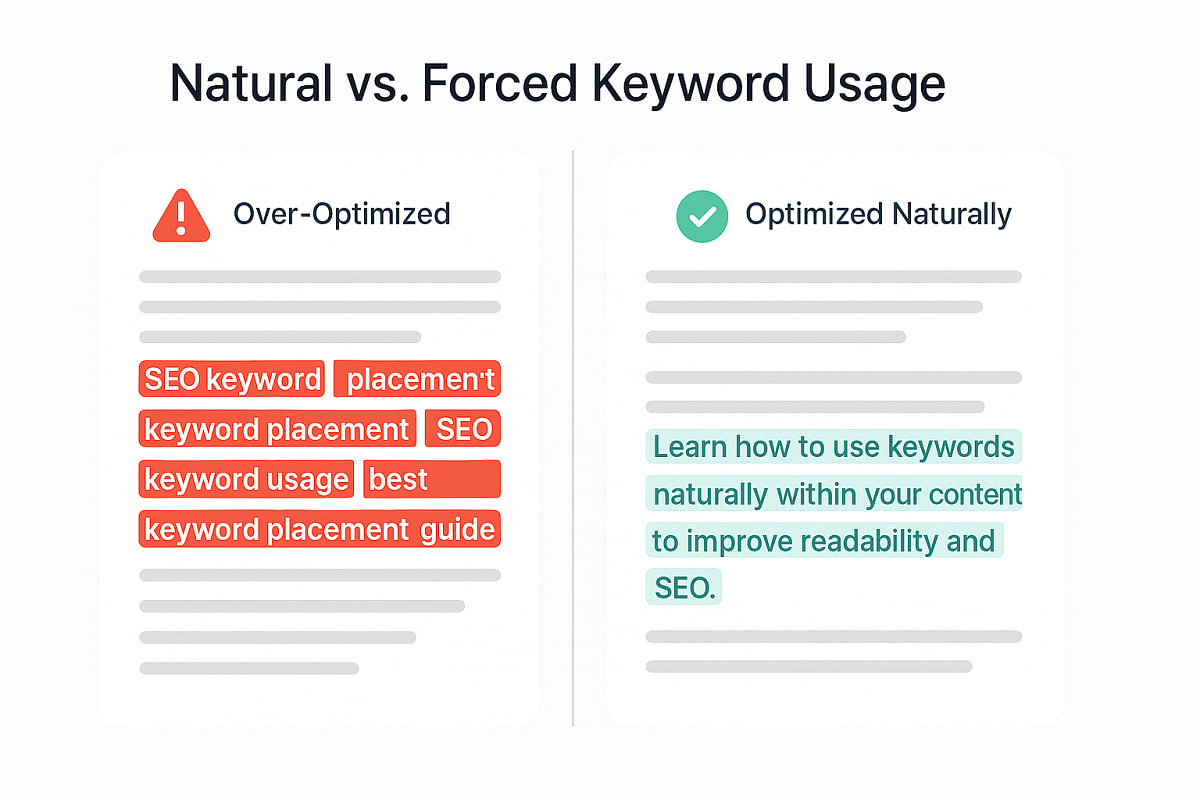 Natural vs. Forced Keyword Usage

Over-Optimized

SEO keyword placemen't keyword placement SEO keyword usage best keyword placement guide

Optimized Naturally

Learn how to use keywords naturally within your content to improve readability and SEO.